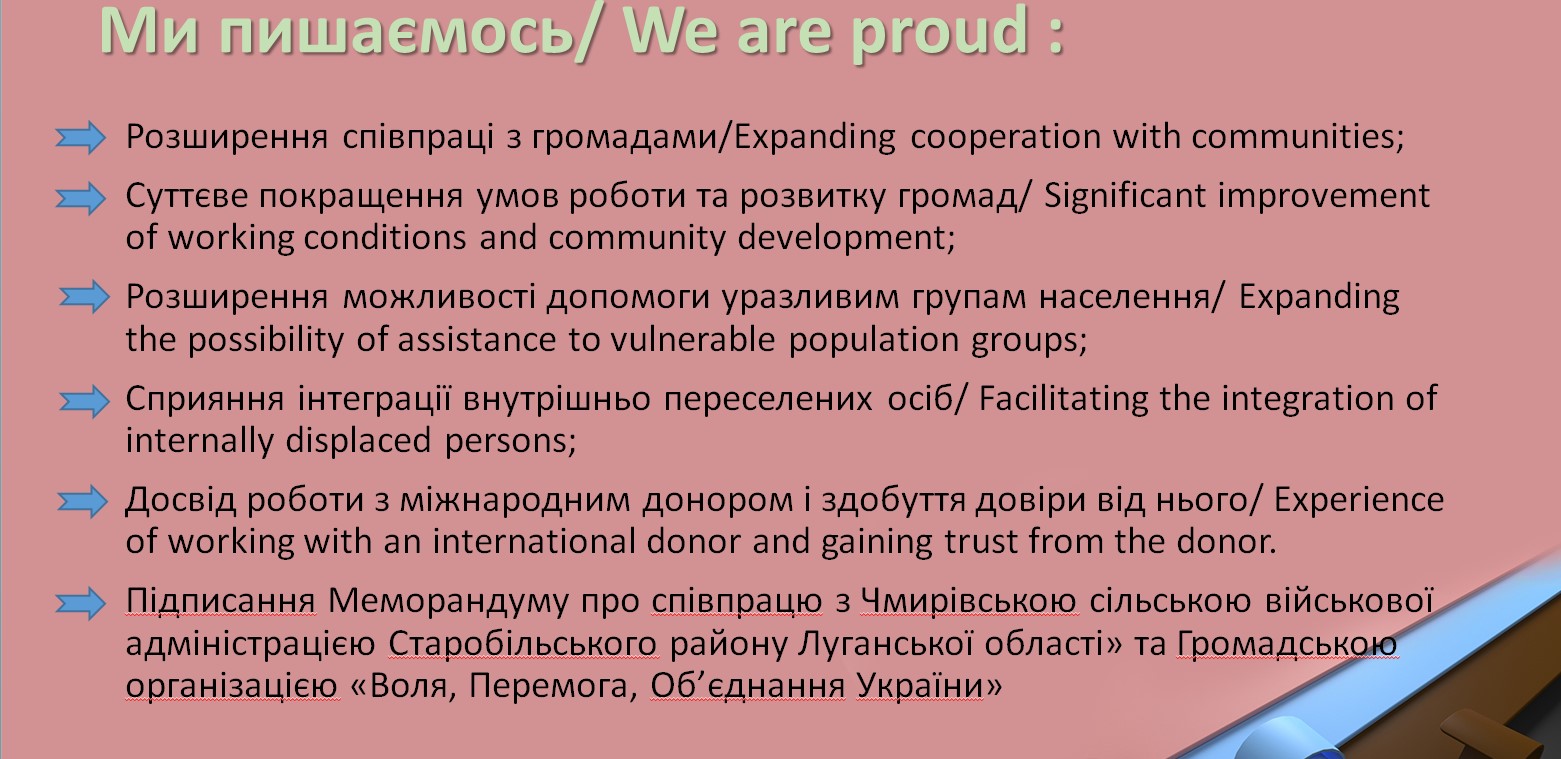 Ми пишаємось/ We are proud :

Розширення співпраці з громадами/Expanding cooperation with communities;

Суттєве покращення умов роботи та розвитку громад/ Significant improvement of working conditions and community development;

Розширення можливості допомоги уразливим групам населення/ Expanding the possibility of assistance to vulnerable population groups;

Сприяння інтеграції внутрішньо переселених осіб/ Facilitating the integration of internally displaced persons;

Досвід роботи з міжнародним донором і здобуття довіри від нього/ Experience of working with an international donor and gaining trust from the donor.

Підписання Меморандуму про співпрацю з Чмирівською сільською військової адміністрацією Старобільського району Луганської області» та Громадською організацією «Воля, Перемога, Об'єднання України»